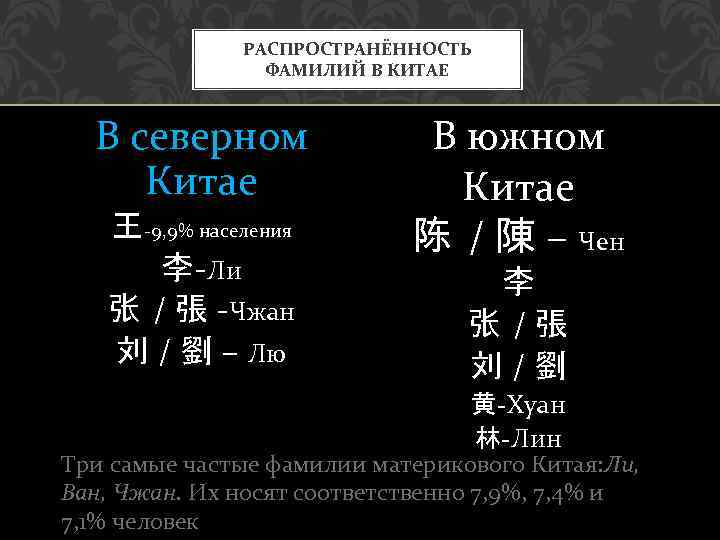 РАСПРОСТРАНЁННОСТЬ ФАМИЛИЙ В КИТАЕ

В северном Китае
王-9,9% населения
李-Ли
张 / 張 -Чжан
刘 / 劉 – Лю

В южном Китае
陈 / 陳 – Чен
李
张 / 張
刘 / 劉
黄-Хуан
林-Лин

Три самые частые фамилии материкового Китая:Ли, Ван, Чжан. Их носят соответственно 7,9%, 7,4% и 7,1% человек